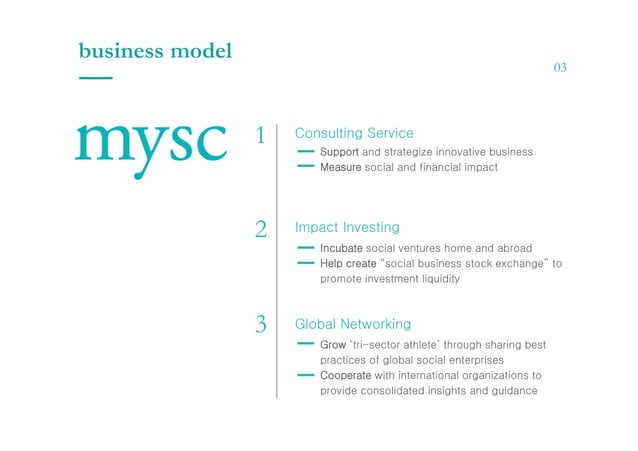 business model

03

mysc

1 Consulting Service

— Support and strategize innovative business
— Measure social and financial impact

2 Impact Investing

— Incubate social ventures home and abroad
— Help create "social business stock exchange" to promote investment liquidity

3 Global Networking

— Grow 'tri-sector athlete' through sharing best practices of global social enterprises
— Cooperate with international organizations to provide consolidated insights and guidance